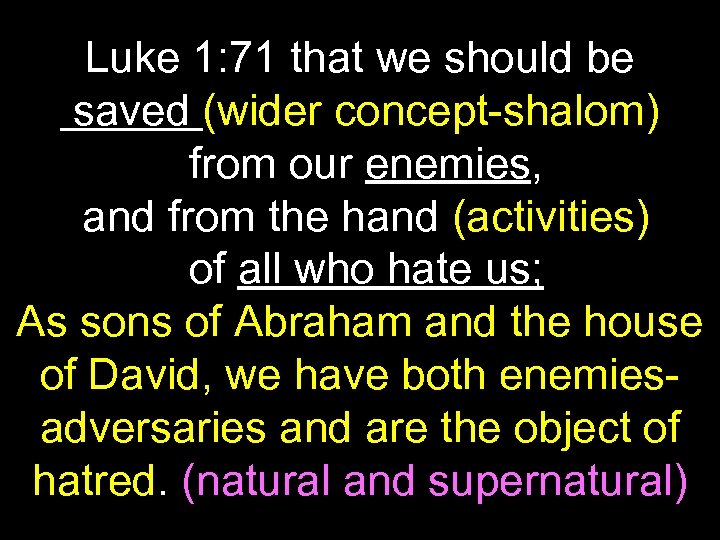 Luke 1:71 that we should be saved (wider concept-shalom) from our enemies, and from the hand (activities) of all who hate us;

As sons of Abraham and the house of David, we have both enemies-adversaries and are the object of hatred. (natural and supernatural)